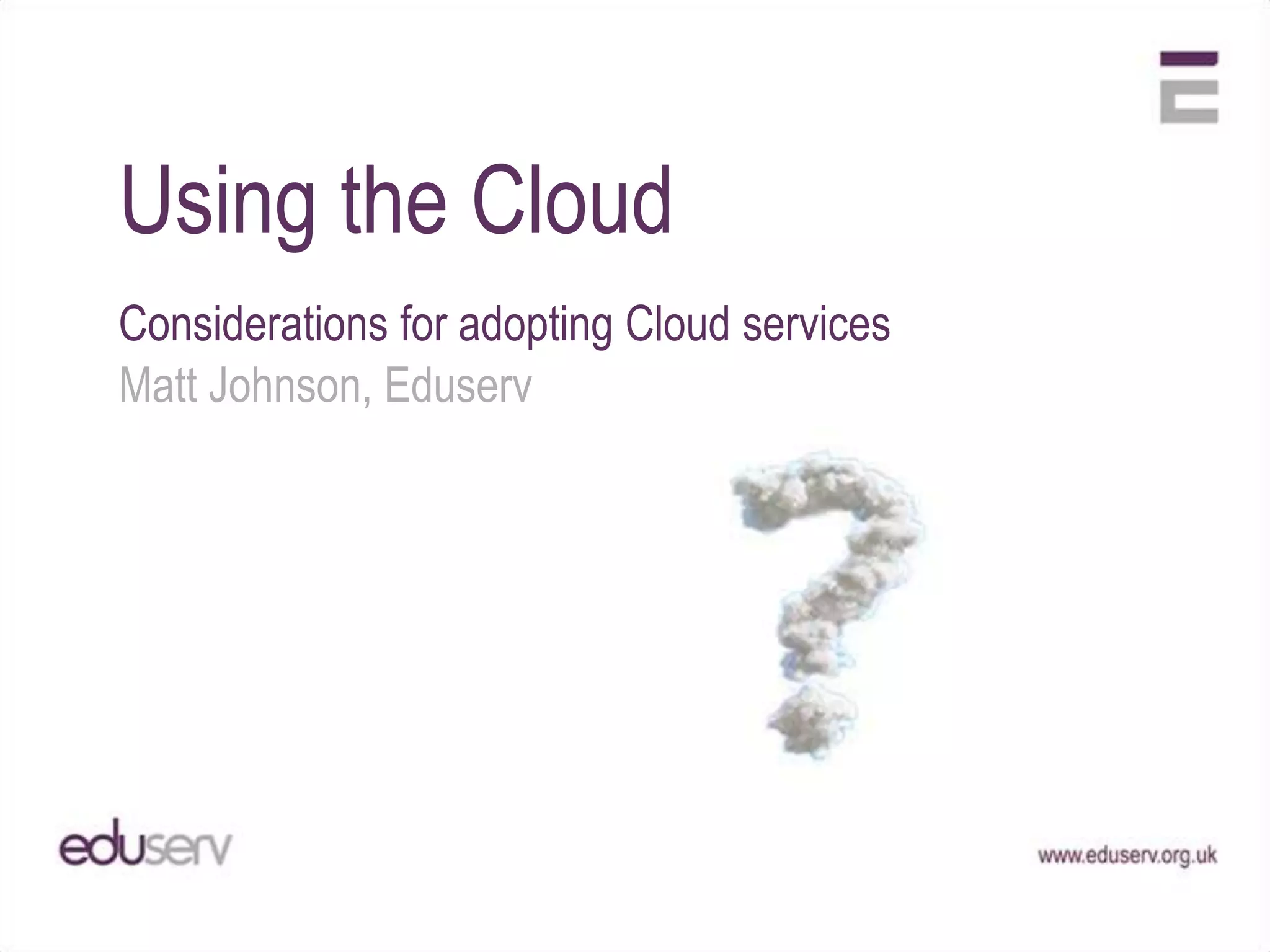 Using the Cloud

Considerations for adopting Cloud services

Matt Johnson, Eduserv

eduserv

www.eduserv.org.uk